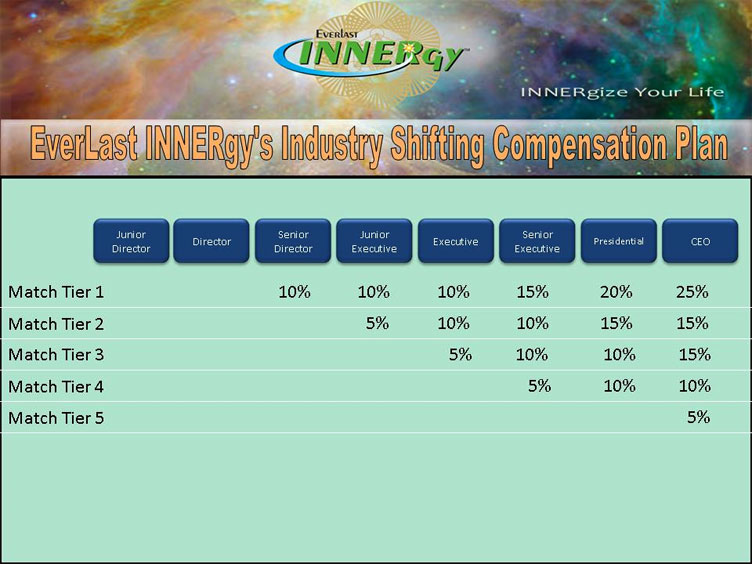 EVERLAST INNERGY™

INNERgize Your Life

EverLast INNERgy's Industry Shifting Compensation Plan

| | Junior Director | Director | Senior Director | Junior Executive | Executive | Senior Executive | Presidential | CEO |
|---|---|---|---|---|---|---|---|---|
| Match Tier 1 | | | 10% | 10% | 10% | 15% | 20% | 25% |
| Match Tier 2 | | | | 5% | 10% | 10% | 15% | 15% |
| Match Tier 3 | | | | | 5% | 10% | 10% | 15% |
| Match Tier 4 | | | | | | 5% | 10% | 10% |
| Match Tier 5 | | | | | | | | 5% |